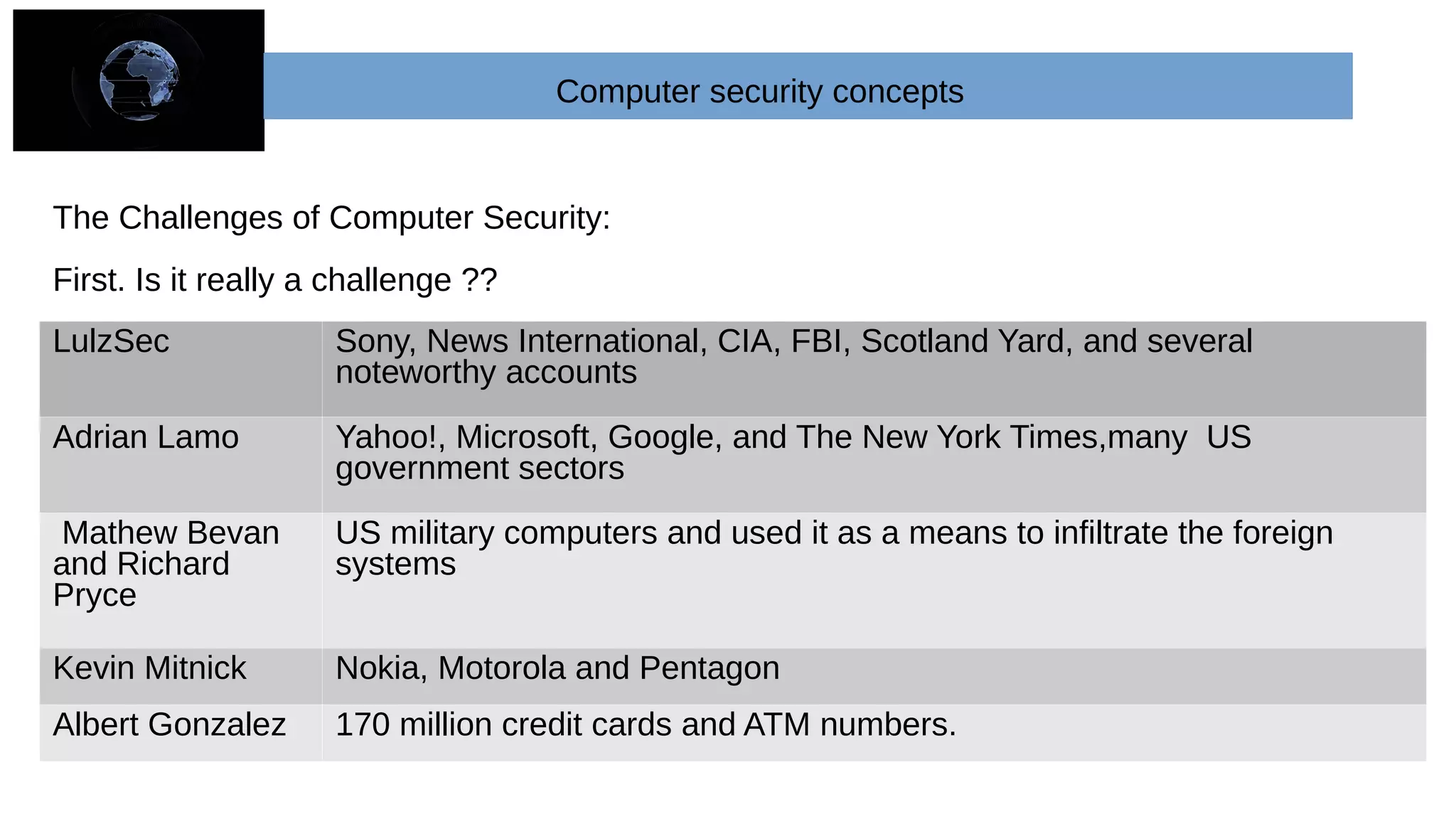 Computer security concepts

The Challenges of Computer Security:

First. Is it really a challenge ??

| LulzSec | Sony, News International, CIA, FBI, Scotland Yard, and several noteworthy accounts |
|---|---|
| Adrian Lamo | Yahoo!, Microsoft, Google, and The New York Times,many US government sectors |
| Mathew Bevan and Richard Pryce | US military computers and used it as a means to infiltrate the foreign systems |
| Kevin Mitnick | Nokia, Motorola and Pentagon |
| Albert Gonzalez | 170 million credit cards and ATM numbers. |